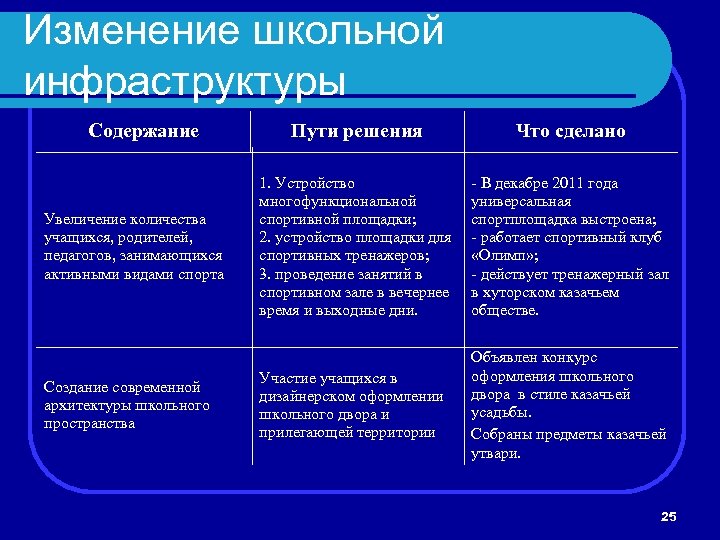 Изменение школьной инфраструктуры

| Содержание | Пути решения | Что сделано |
|---|---|---|
| Увеличение количества учащихся, родителей, педагогов, занимающихся активными видами спорта | 1. Устройство многофункциональной спортивной площадки; 2. устройство площадки для спортивных тренажеров; 3. проведение занятий в спортивном зале в вечернее время и выходные дни. | - В декабре 2011 года универсальная спортплощадка выстроена; - работает спортивный клуб «Олимп»; - действует тренажерный зал в хуторском казачьем обществе. |
| Создание современной архитектуры школьного пространства | Участие учащихся в дизайнерском оформлении школьного двора и прилегающей территории | Объявлен конкурс оформления школьного двора в стиле казачьей усадьбы. Собраны предметы казачьей утвари. |

25